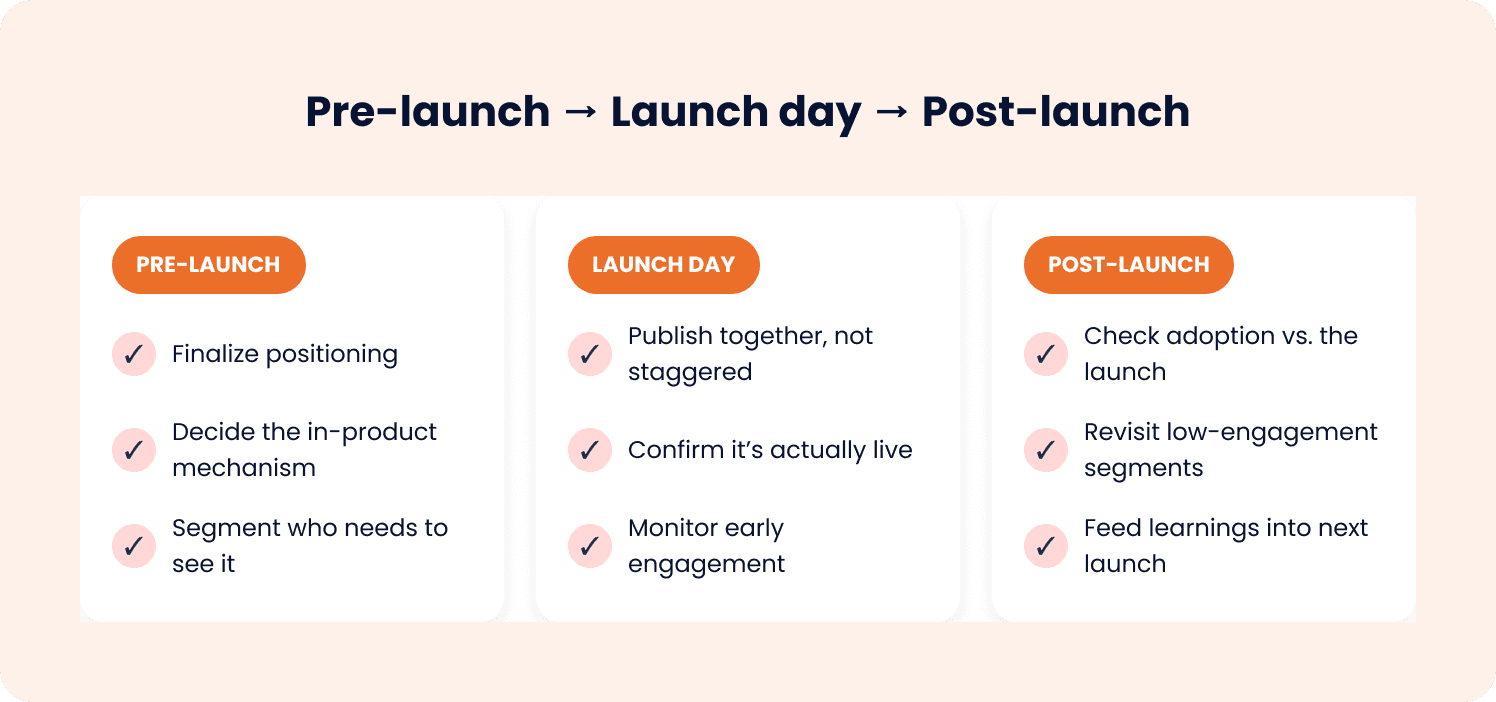 Pre-launch → Launch day → Post-launch

PRE-LAUNCH

✓ Finalize positioning

✓ Decide the in-product mechanism

✓ Segment who needs to see it

LAUNCH DAY

✓ Publish together, not staggered

✓ Confirm it's actually live

✓ Monitor early engagement

POST-LAUNCH

✓ Check adoption vs. the launch

✓ Revisit low-engagement segments

✓ Feed learnings into next launch